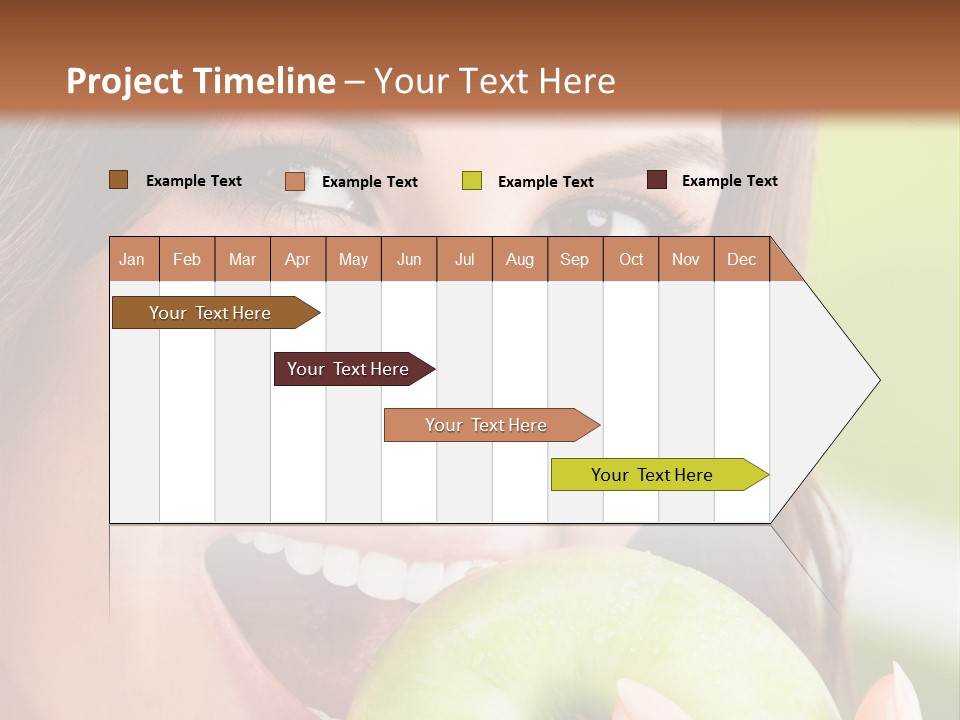 Project Timeline – Your Text Here

Example Text
Example Text
Example Text
Example Text

| Jan | Feb | Mar | Apr | May | Jun | Jul | Aug | Sep | Oct | Nov | Dec |
|---|---|---|---|---|---|---|---|---|---|---|---|

Your Text Here
Your Text Here
Your Text Here
Your Text Here